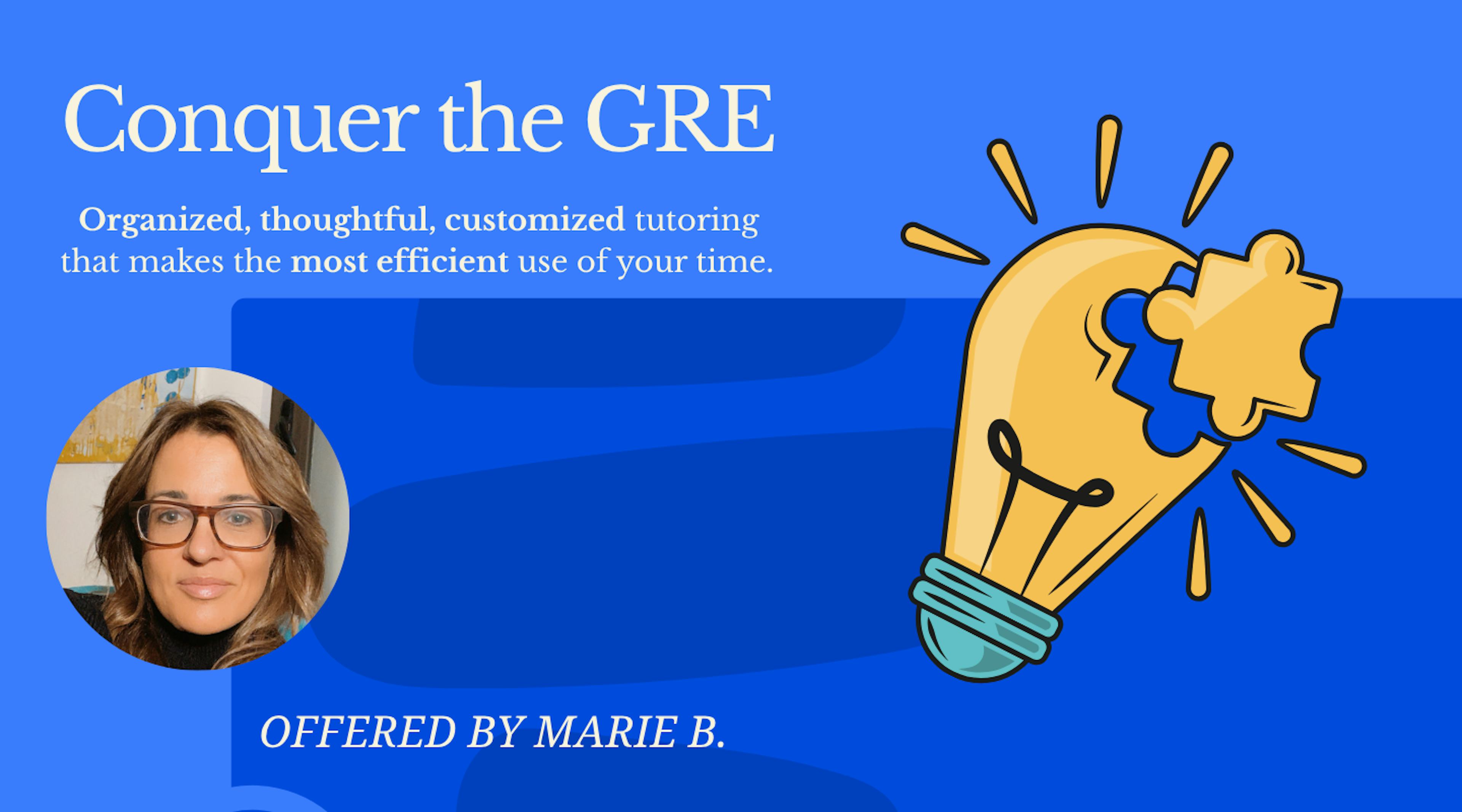 Conquer the GRE

Organized, thoughtful, customized tutoring that makes the most efficient use of your time.

OFFERED BY MARIE B.